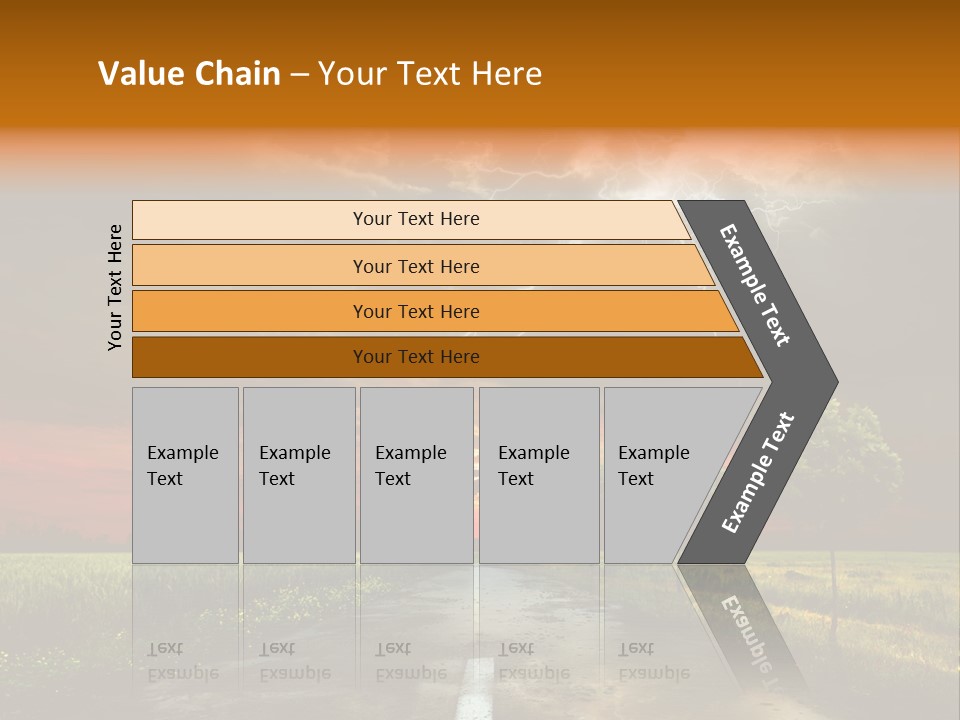 Value Chain – Your Text Here

Your Text Here

Your Text Here

Your Text Here

Your Text Here

Your Text Here

Example Text

Example Text

Example Text

Example Text

Example Text

Example Text

Example Text